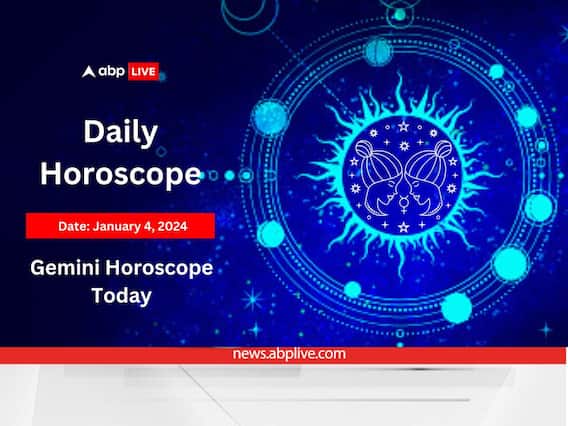 abp LIVE

Daily Horoscope

Date: January 4, 2024

Gemini Horoscope Today

news.abplive.com